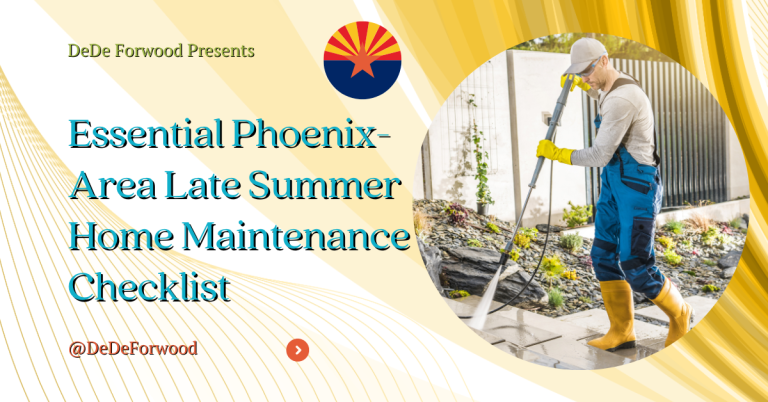 DeDe Forwood Presents

Essential Phoenix-Area Late Summer Home Maintenance Checklist

@DeDeForwood